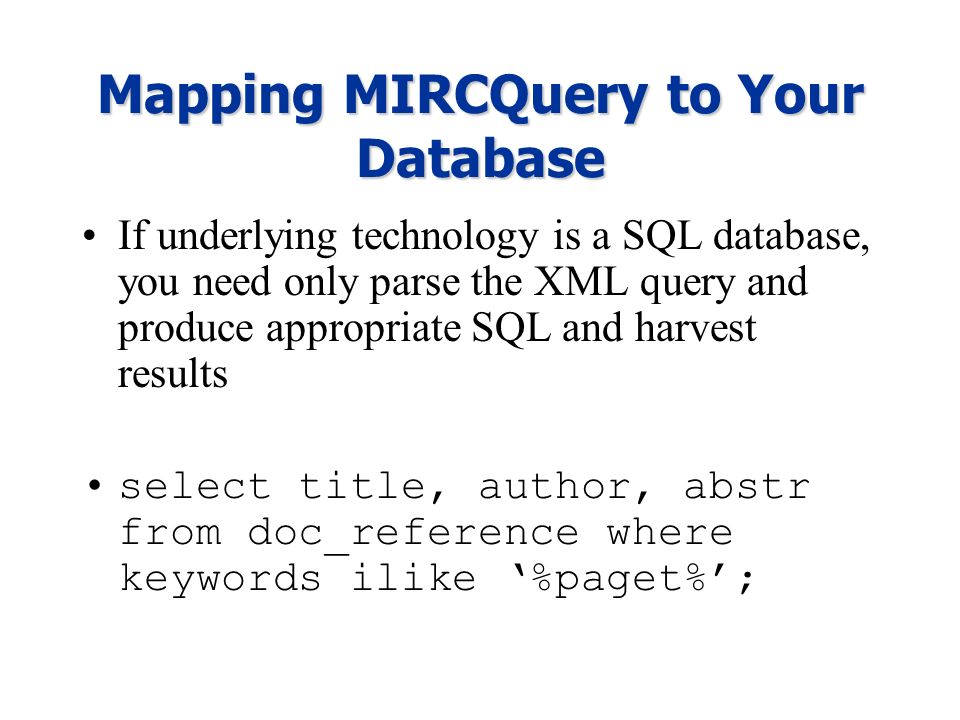 Mapping MIRCQuery to Your Database

• If underlying technology is a SQL database, you need only parse the XML query and produce appropriate SQL and harvest results

• select title, author, abstr from doc_reference where keywords ilike ‘%paget%’;